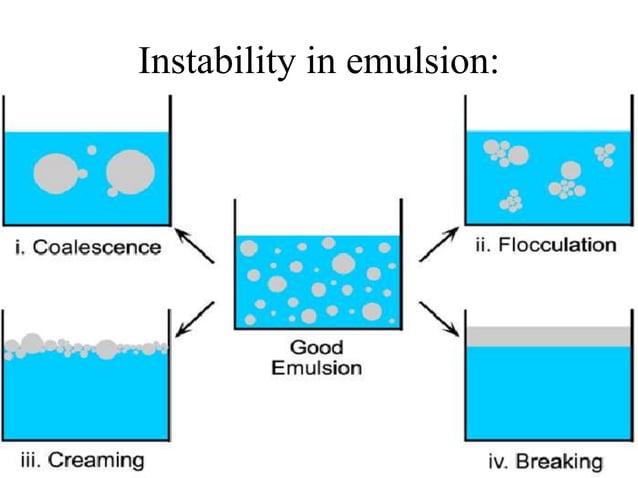 Instability in emulsion:

i. Coalescence

ii. Flocculation

Good Emulsion

iii. Creaming

iv. Breaking